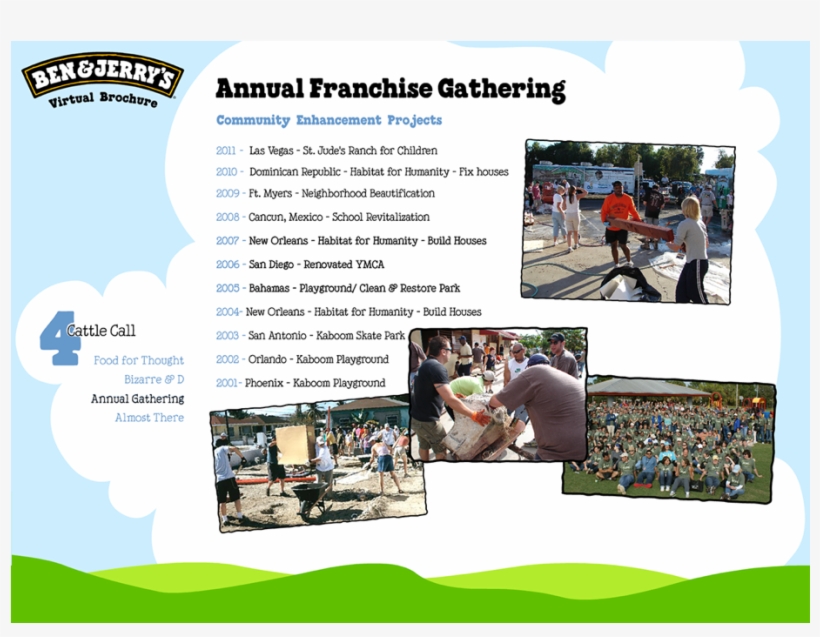 BEN&JERRY'S
Virtual Brochure

Annual Franchise Gathering

Community Enhancement Projects

2011 - Las Vegas - St. Jude's Ranch for Children
2010 - Dominican Republic - Habitat for Humanity - Fix houses
2009 - Ft. Myers - Neighborhood Beautification
2008 - Cancun, Mexico - School Revitalization
2007 - New Orleans - Habitat for Humanity - Build Houses
2006 - San Diego - Renovated YMCA
2005 - Bahamas - Playground/ Clean & Restore Park
2004- New Orleans - Habitat for Humanity - Build Houses
2003 - San Antonio - Kaboom Skate Park
2002 - Orlando - Kaboom Playground
2001- Phoenix - Kaboom Playground

4 Cattle Call
Food for Thought
Bizarre & D
Annual Gathering
Almost There